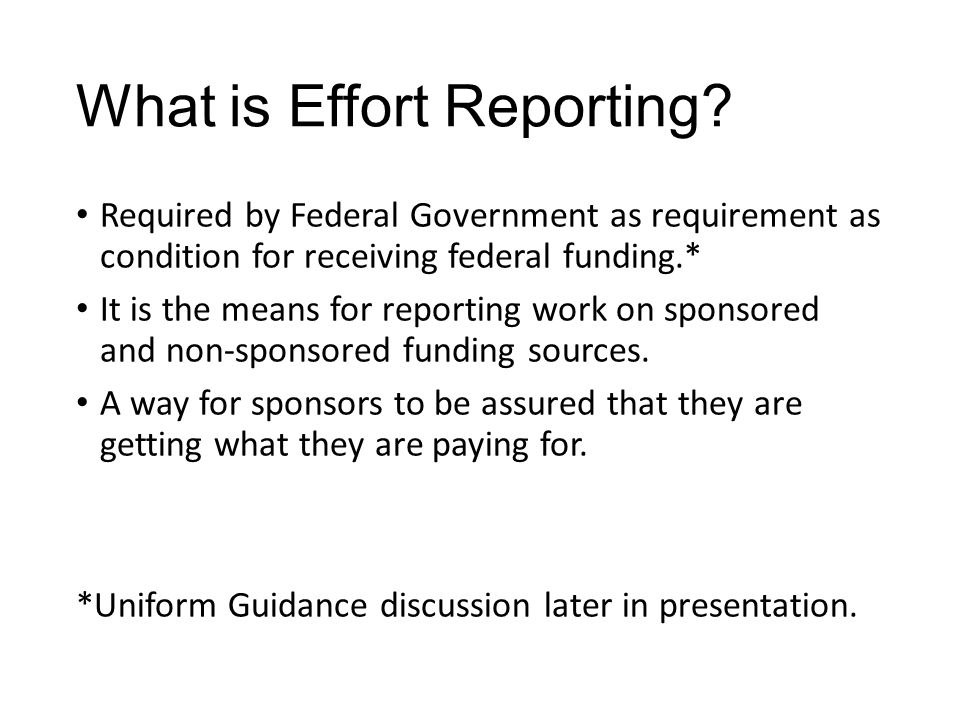 What is Effort Reporting?

• Required by Federal Government as requirement as condition for receiving federal funding.*

• It is the means for reporting work on sponsored and non-sponsored funding sources.

• A way for sponsors to be assured that they are getting what they are paying for.

*Uniform Guidance discussion later in presentation.